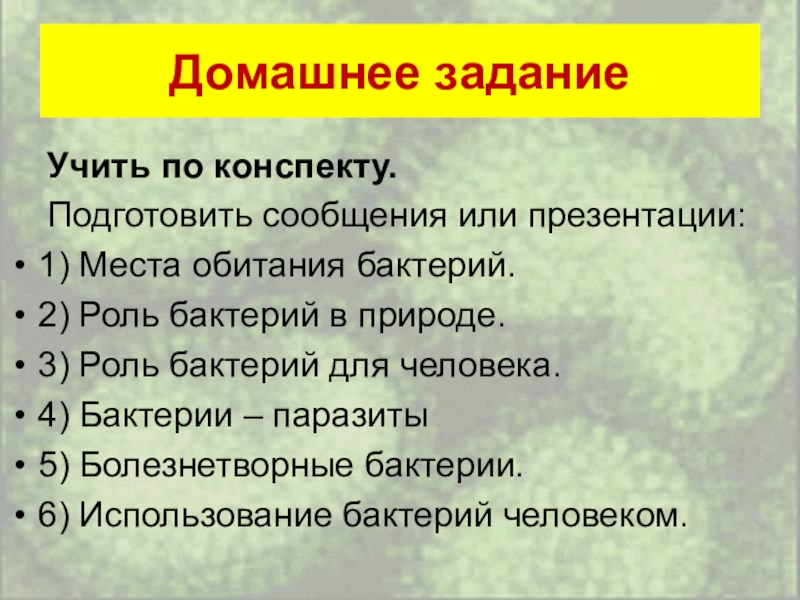 Домашнее задание

Учить по конспекту.

Подготовить сообщения или презентации:

• 1) Места обитания бактерий.
• 2) Роль бактерий в природе.
• 3) Роль бактерий для человека.
• 4) Бактерии – паразиты
• 5) Болезнетворные бактерии.
• 6) Использование бактерий человеком.